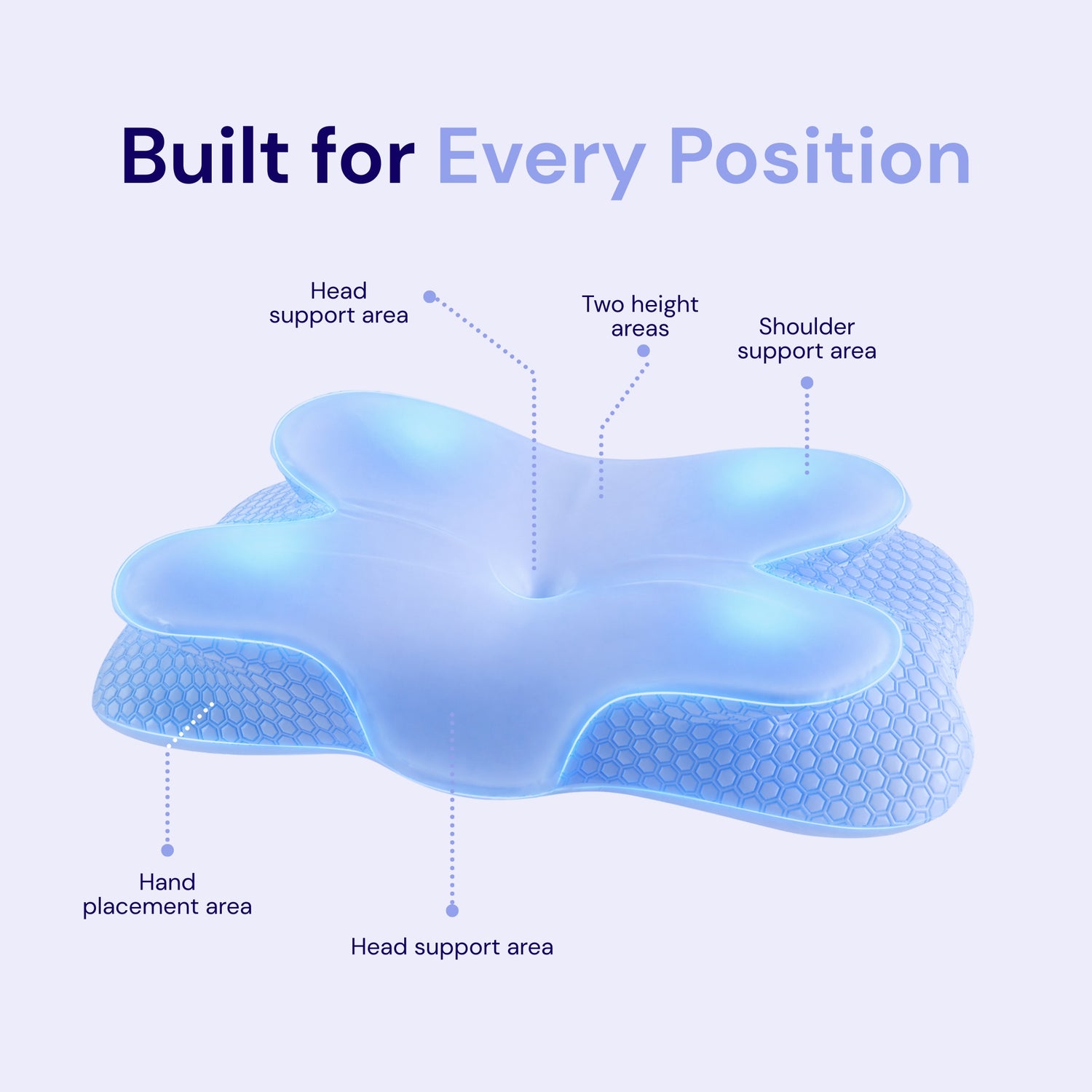 Built for Every Position

Head support area

Two height areas

Shoulder support area

Hand placement area

Head support area